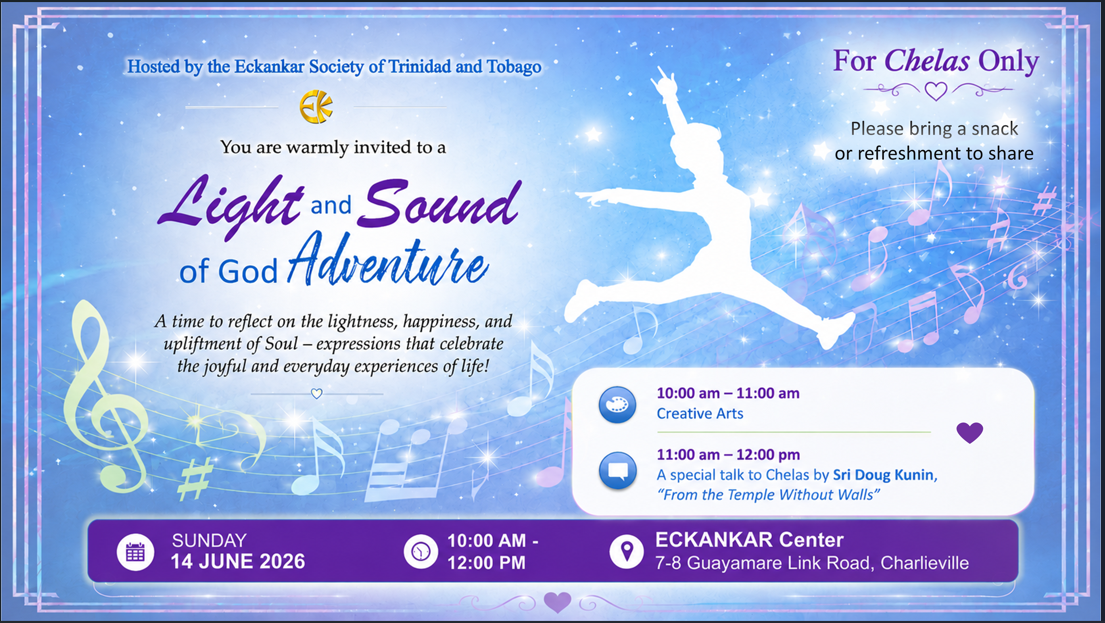 Hosted by the Eckankar Society of Trinidad and Tobago

EK

You are warmly invited to a

Light and Sound of God Adventure

A time to reflect on the lightness, happiness, and upliftment of Soul – expressions that celebrate the joyful and everyday experiences of life!

For Chelas Only

Please bring a snack or refreshment to share

10:00 am – 11:00 am
Creative Arts

11:00 am – 12:00 pm
A special talk to Chelas by Sri Doug Kunin, "From the Temple Without Walls"

SUNDAY
14 JUNE 2026

10:00 AM - 12:00 PM

ECKANKAR Center
7-8 Guayamare Link Road, Charlieville